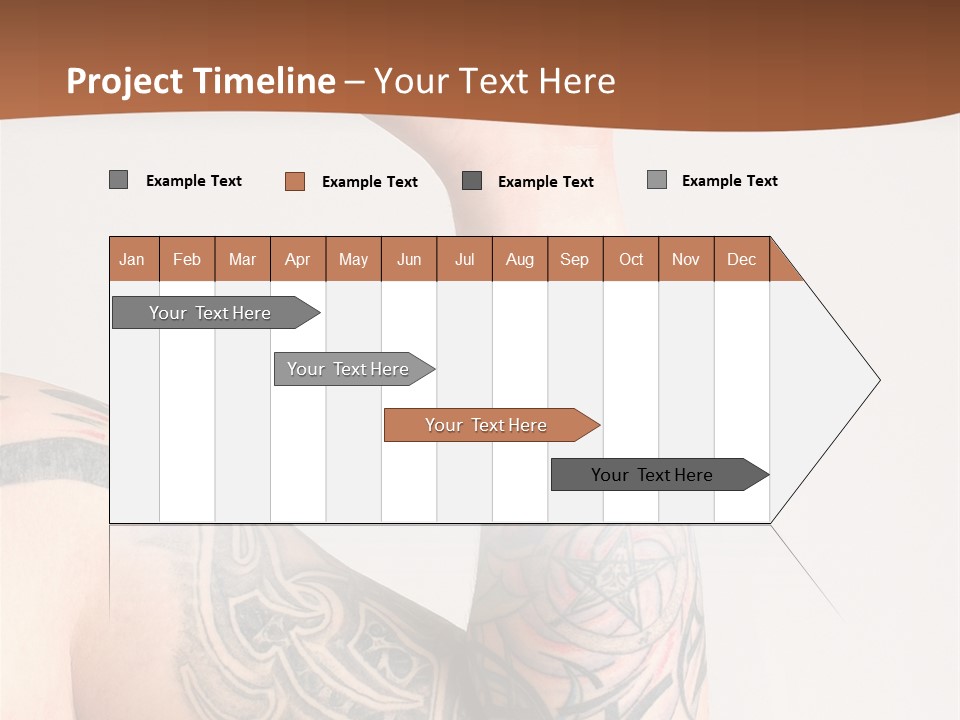 Project Timeline – Your Text Here

Example Text
Example Text
Example Text
Example Text

| Jan | Feb | Mar | Apr | May | Jun | Jul | Aug | Sep | Oct | Nov | Dec |
|---|---|---|---|---|---|---|---|---|---|---|---|

Your Text Here
Your Text Here
Your Text Here
Your Text Here